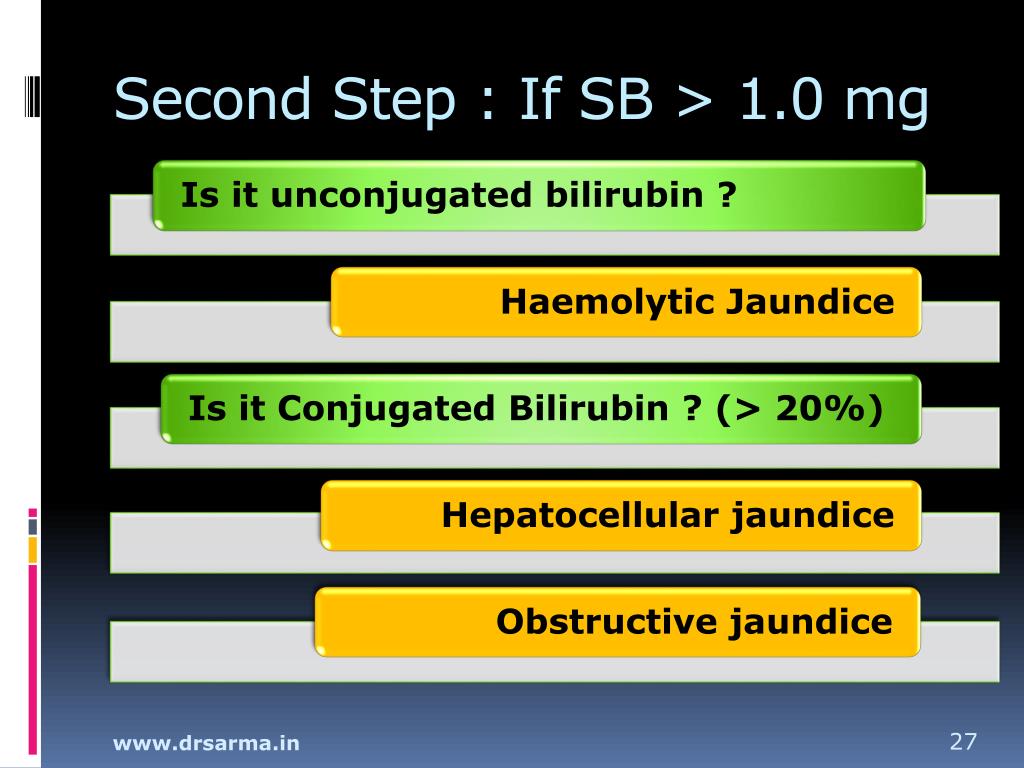 Second Step : If SB > 1.0 mg

Is it unconjugated bilirubin ?

Haemolytic Jaundice

Is it Conjugated Bilirubin ? (> 20%)

Hepatocellular jaundice

Obstructive jaundice

www.drsarma.in

27